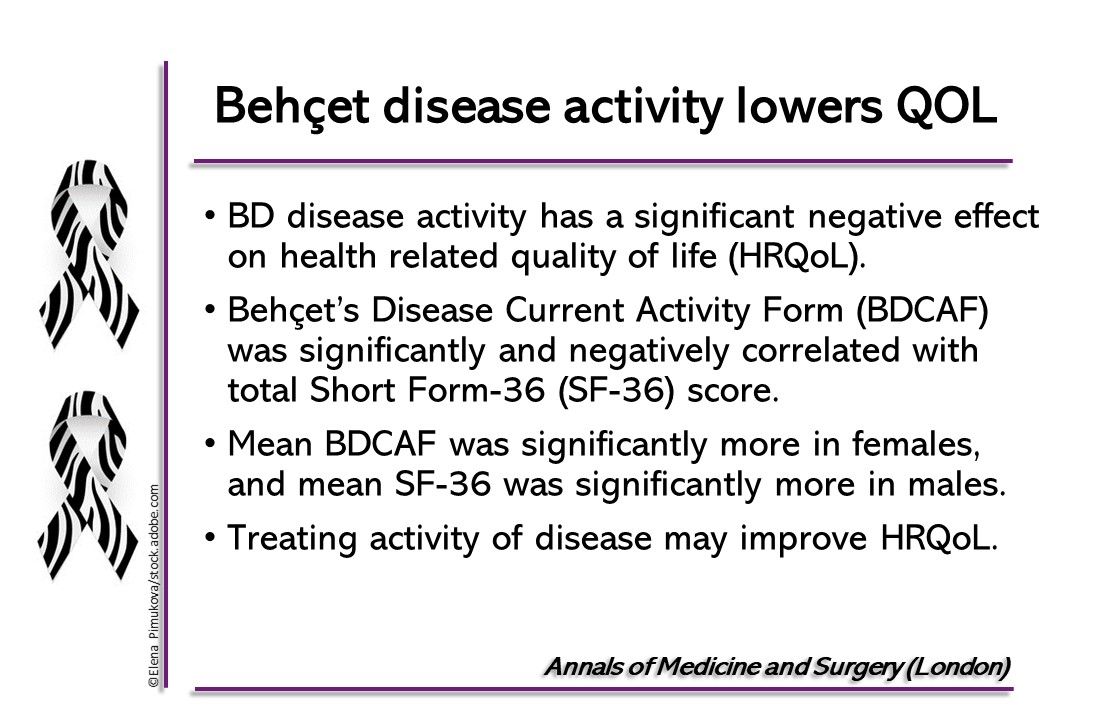 Behçet disease activity lowers QOL

• BD disease activity has a significant negative effect on health related quality of life (HRQoL).

• Behçet's Disease Current Activity Form (BDCAF) was significantly and negatively correlated with total Short Form-36 (SF-36) score.

• Mean BDCAF was significantly more in females, and mean SF-36 was significantly more in males.

• Treating activity of disease may improve HRQoL.

©Elena Pimukova/stock.adobe.com

Annals of Medicine and Surgery (London)